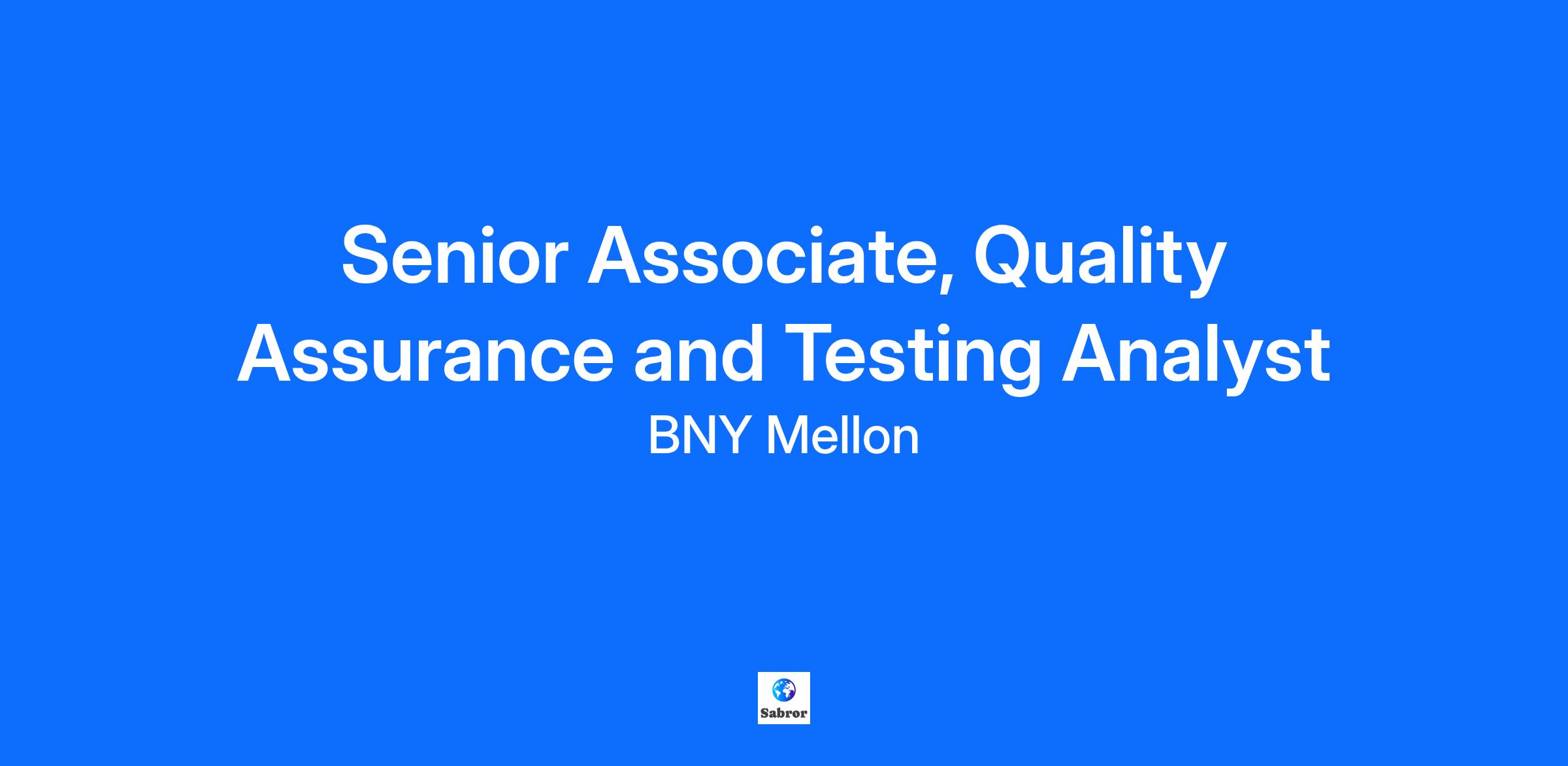 Senior Associate, Quality Assurance and Testing Analyst

BNY Mellon

Sabror